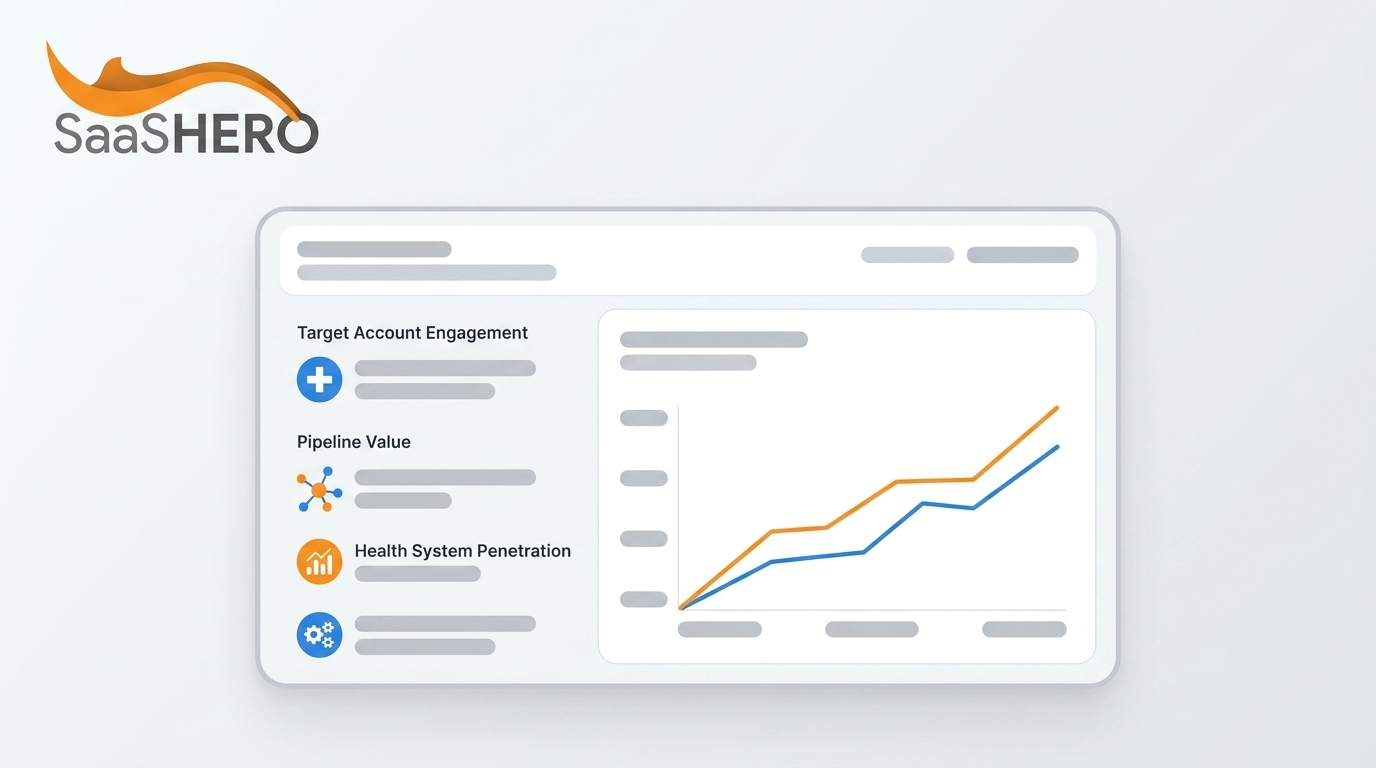 SaaSHERO

Target Account Engagement

Pipeline Value

Health System Penetration